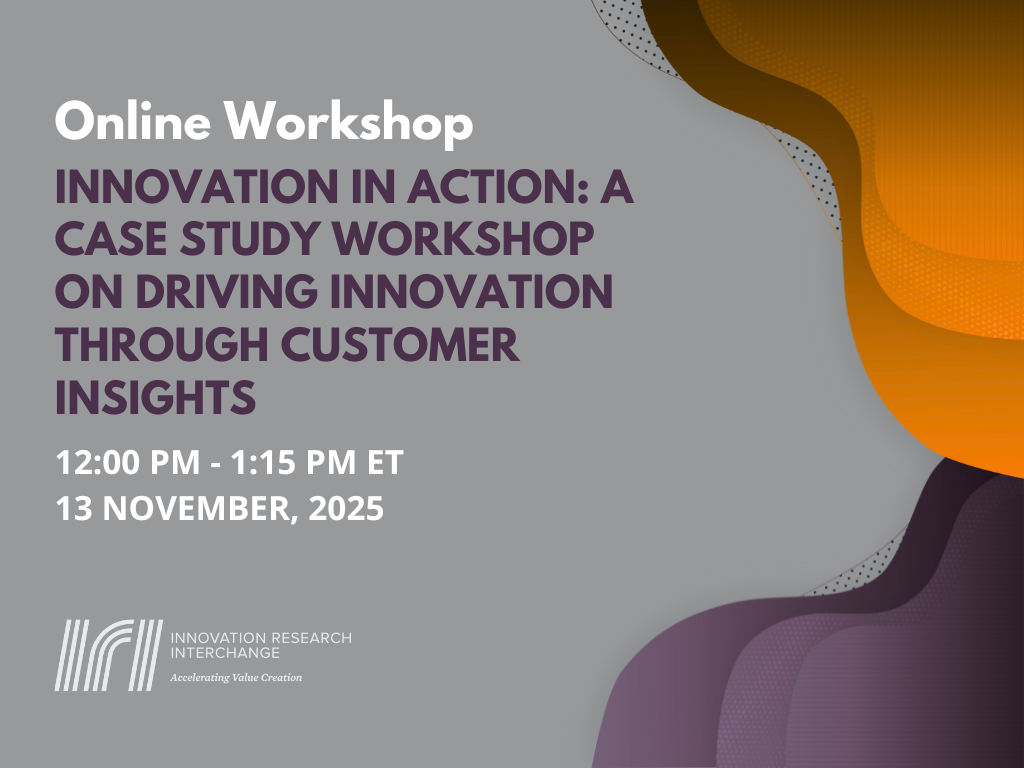 Online Workshop

INNOVATION IN ACTION: A CASE STUDY WORKSHOP ON DRIVING INNOVATION THROUGH CUSTOMER INSIGHTS

12:00 PM - 1:15 PM ET
13 NOVEMBER, 2025

IRI
INNOVATION RESEARCH INTERCHANGE
Accelerating Value Creation